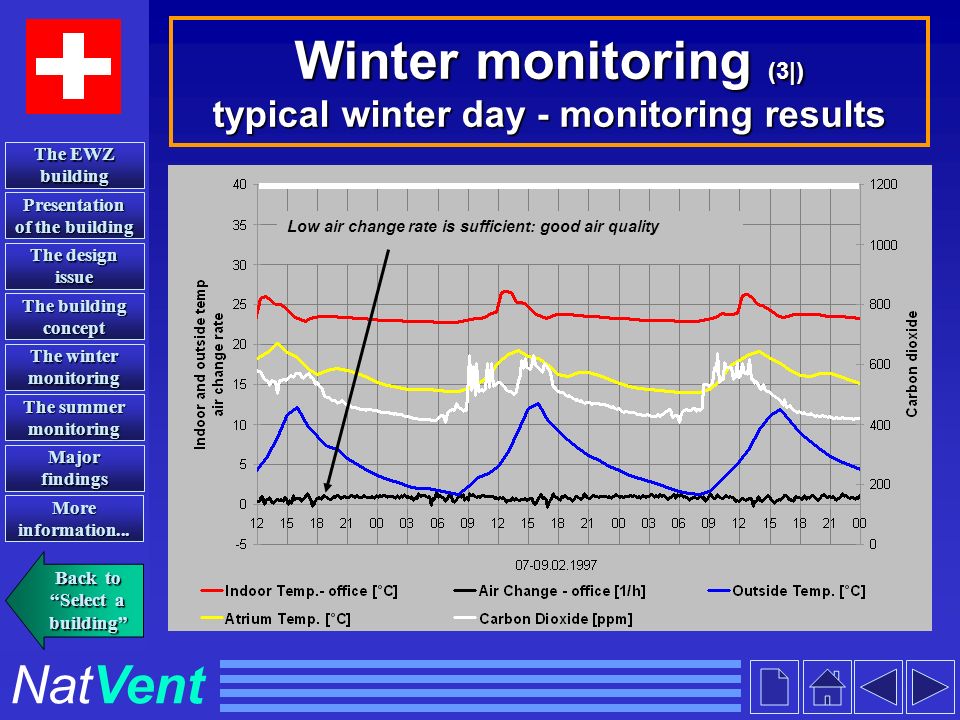 Winter monitoring (3|)
typical winter day - monitoring results

The EWZ building

Presentation of the building

The design issue

The building concept

The winter monitoring

The summer monitoring

Major findings

More information...

Back to "Select a building"

Low air change rate is sufficient: good air quality

Indoor and outside temp air change rate

Carbon dioxide

40
35
30
25
20
15
10
5
0
-5

1200
1000
800
600
400
200
0

12 15 18 21 00 03 06 09 12 15 18 21 00 03 06 09 12 15 18 21 00

07-09.02.1997

Indoor Temp.- office [°C]
Air Change - office [1/h]
Outside Temp. [°C]
Atrium Temp. [°C]
Carbon Dioxide [ppm]

NatVent